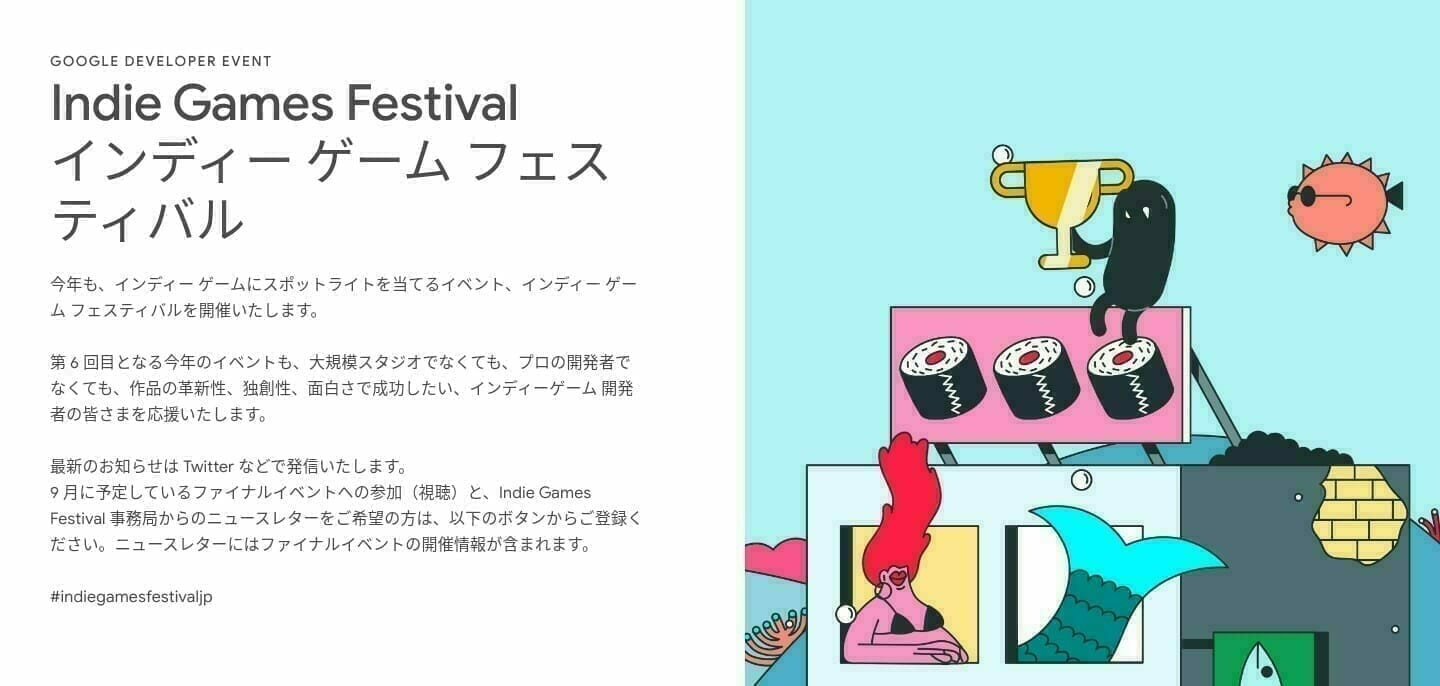 GOOGLE DEVELOPER EVENT

Indie Games Festival
インディー ゲーム フェスティバル

今年も、インディー ゲームにスポットライトを当てるイベント、インディー ゲーム フェスティバルを開催いたします。

第 6 回目となる今年のイベントも、大規模スタジオでなくても、プロの開発者でなくても、作品の革新性、独創性、面白さで成功したい、インディーゲーム 開発者の皆さまを応援いたします。

最新のお知らせは Twitter などで発信いたします。
9 月に予定しているファイナルイベントへの参加（視聴）と、Indie Games Festival 事務局からのニュースレターをご希望の方は、以下のボタンからご登録ください。ニュースレターにはファイナルイベントの開催情報が含まれます。

#indiegamesfestivaljp